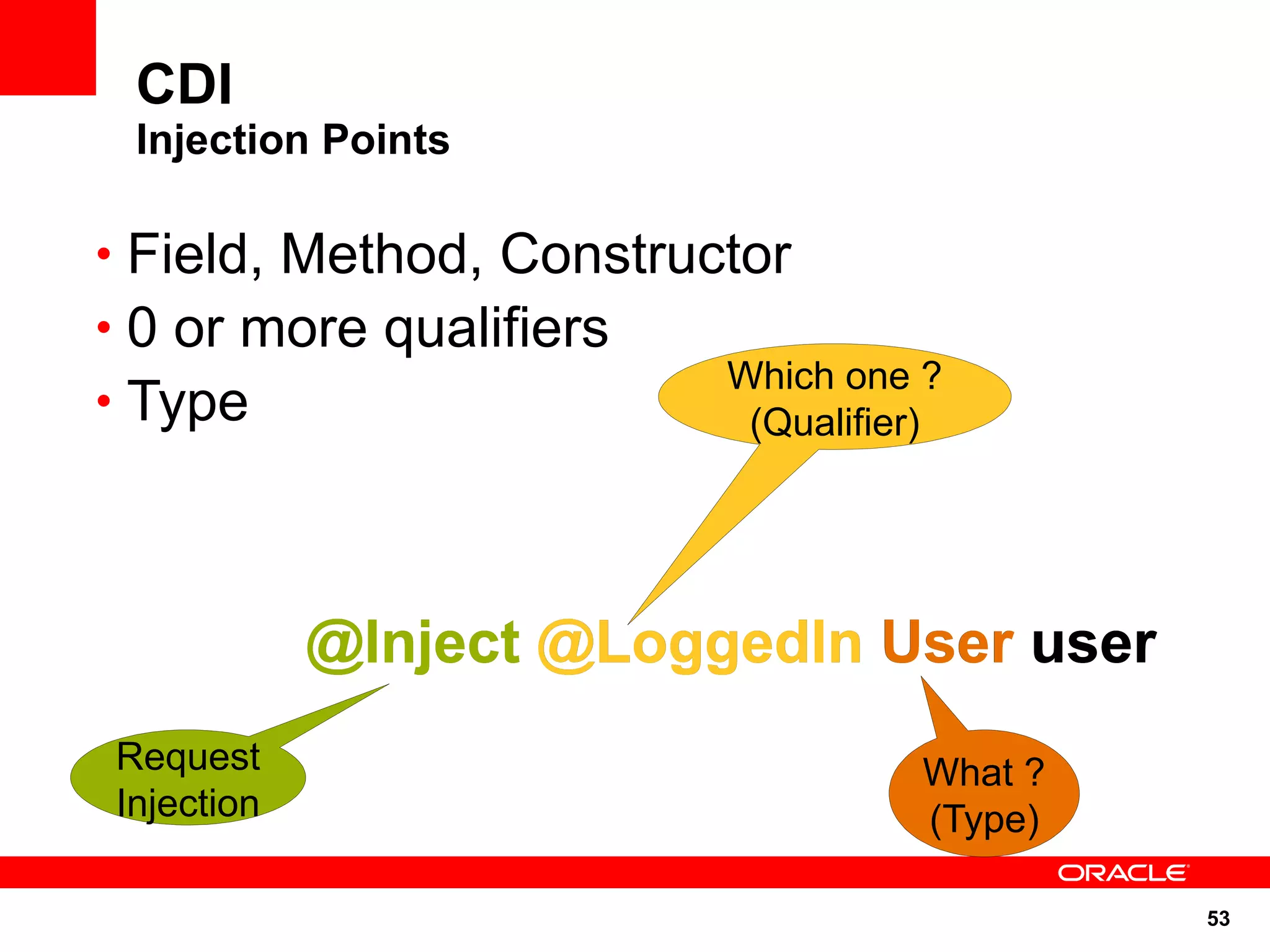 CDI
Injection Points

• Field, Method, Constructor
• 0 or more qualifiers
• Type

Which one ?
(Qualifier)

@Inject @LoggedIn User user

Request
Injection

What ?
(Type)

ORACLE

53